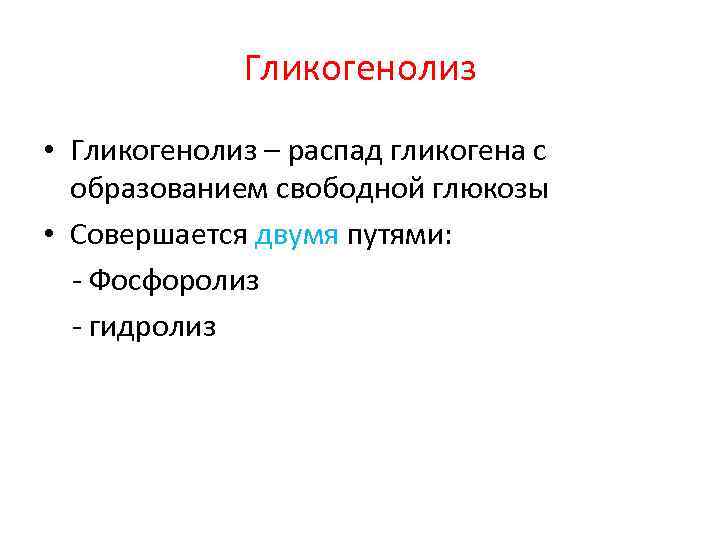 Гликогенолиз

• Гликогенолиз – распад гликогена с образованием свободной глюкозы

• Совершается двумя путями:

- Фосфоролиз

- гидролиз